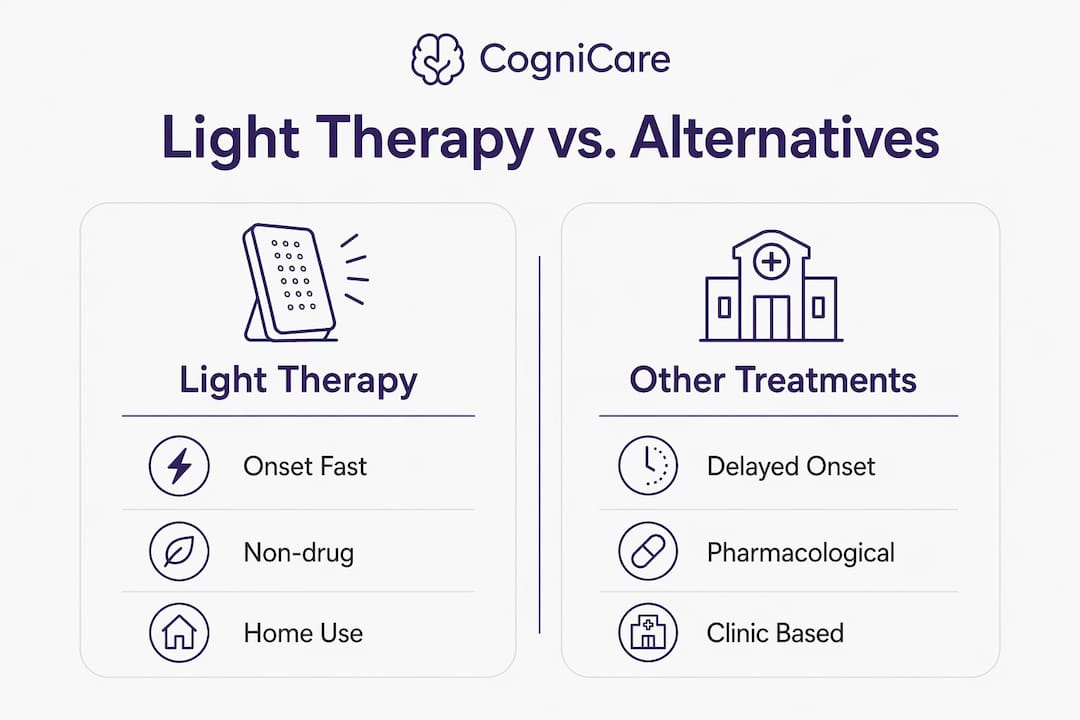 CogniCare

Light Therapy vs. Alternatives

Light Therapy

Onset Fast

Non-drug

Home Use

Other Treatments

Delayed Onset

Pharmacological

Clinic Based